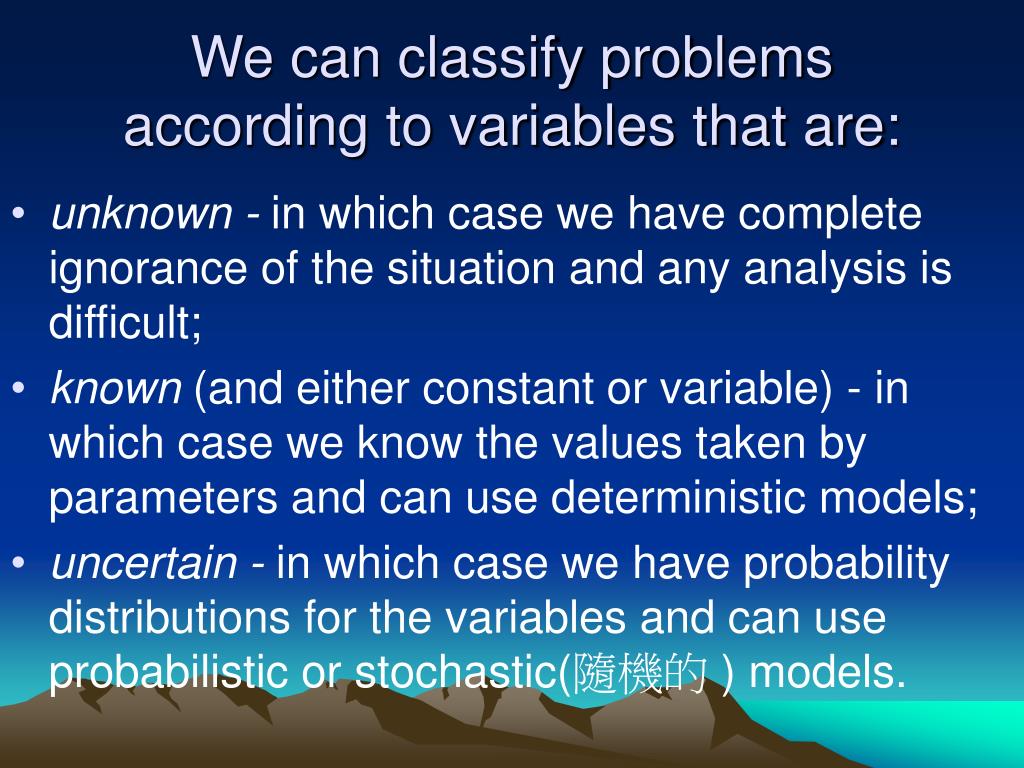 We can classify problems according to variables that are:

• unknown - in which case we have complete ignorance of the situation and any analysis is difficult;
• known (and either constant or variable) - in which case we know the values taken by parameters and can use deterministic models;
• uncertain - in which case we have probability distributions for the variables and can use probabilistic or stochastic(隨機的 ) models.